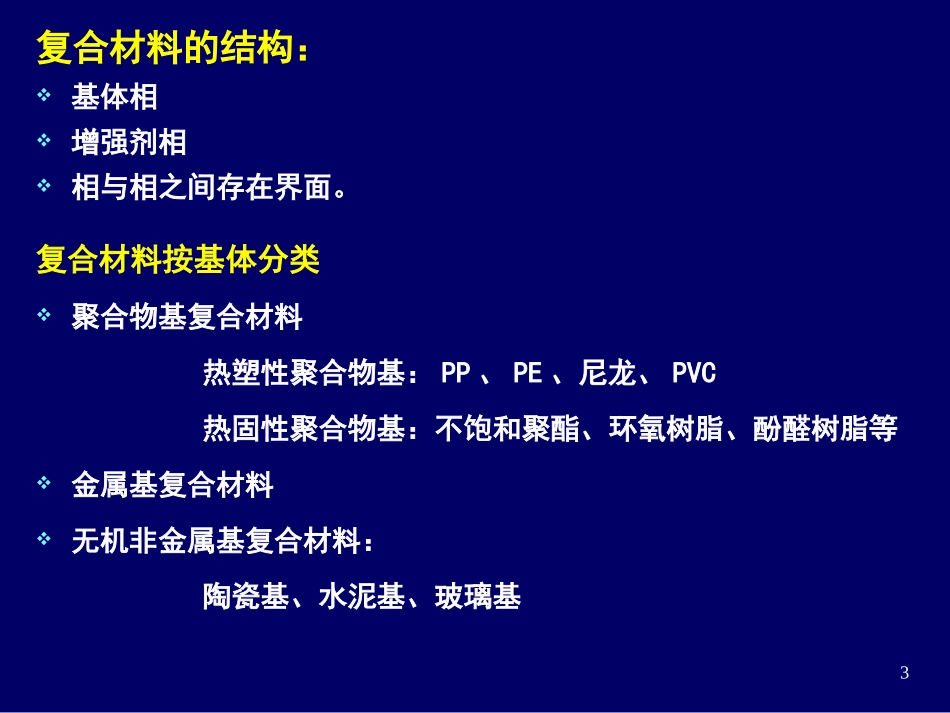 复合材料的结构：

❖ 基体相
❖ 增强剂相
❖ 相与相之间存在界面。

复合材料按基体分类

❖ 聚合物基复合材料

热塑性聚合物基： PP 、 PE 、尼龙、 PVC

热固性聚合物基：不饱和聚酯、环氧树脂、酚醛树脂等

❖ 金属基复合材料
❖ 无机非金属基复合材料：

陶瓷基、水泥基、玻璃基

3